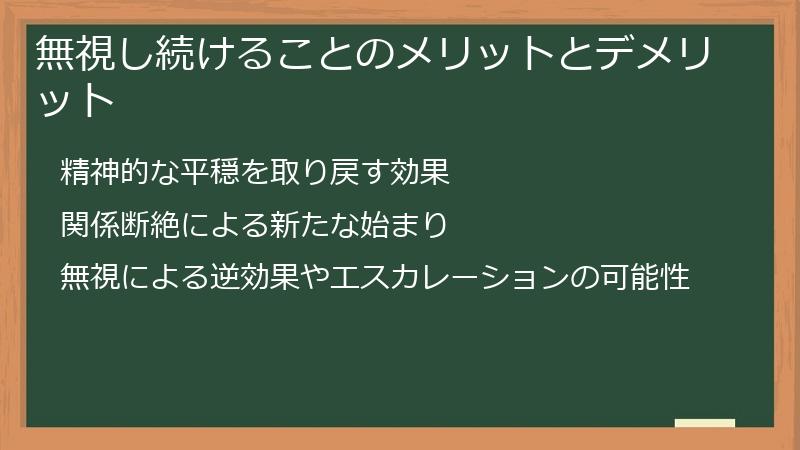 無視し続けることのメリットとデメリット

精神的な平穏を取り戻す効果

関係断絶による新たな始まり

無視による逆効果やエスカレーションの可能性